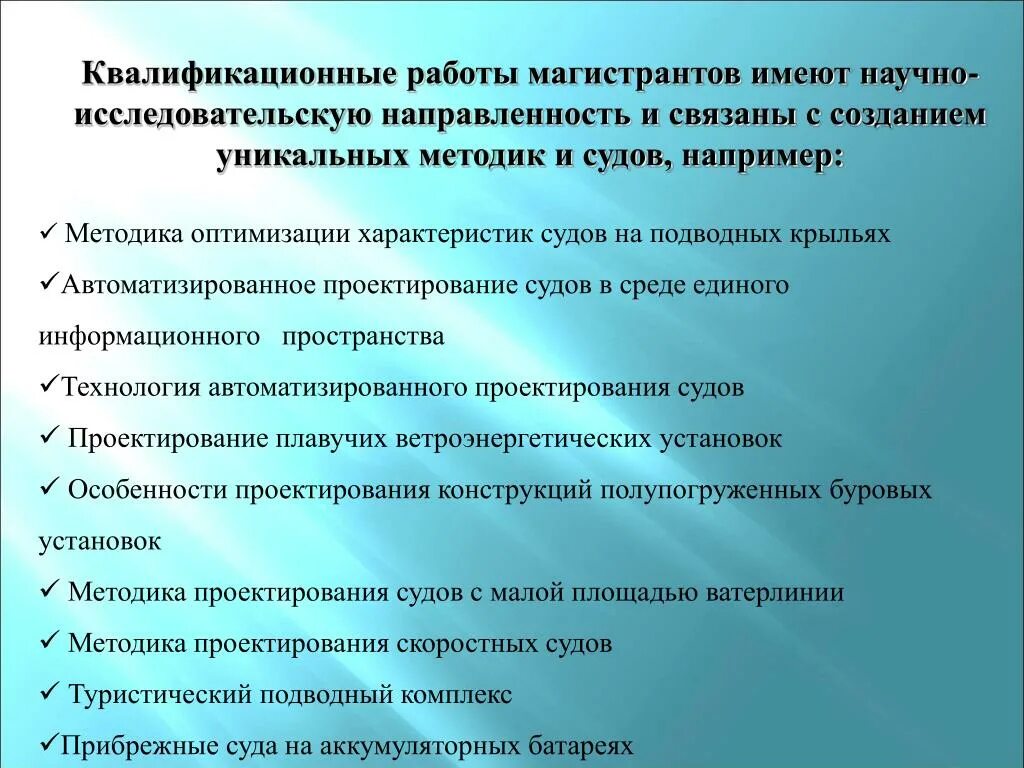 Квалификационные работы магистрантов имеют научно-исследовательскую направленность и связаны с созданием уникальных методик и судов, например:

✓ Методика оптимизации характеристик судов на подводных крыльях

✓Автоматизированное проектирование судов в среде единого информационного пространства

✓Технология автоматизированного проектирования судов

✓ Проектирование плавучих ветроэнергетических установок

✓ Особенности проектирования конструкций полупогруженных буровых установок

✓ Методика проектирования судов с малой площадью ватерлинии

✓ Методика проектирования скоростных судов

✓ Туристический подводный комплекс

✓Прибрежные суда на аккумуляторных батареях